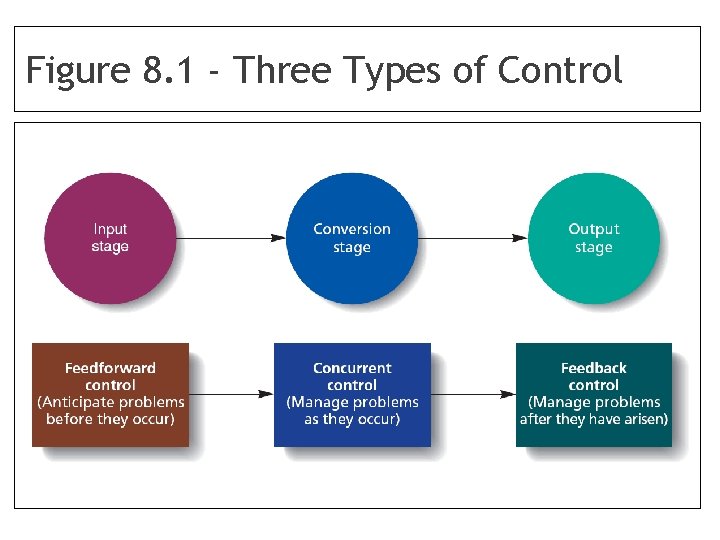 Figure 8.1 - Three Types of Control

Input stage

Conversion stage

Output stage

Feedforward control (Anticipate problems before they occur)

Concurrent control (Manage problems as they occur)

Feedback control (Manage problems after they have arisen)